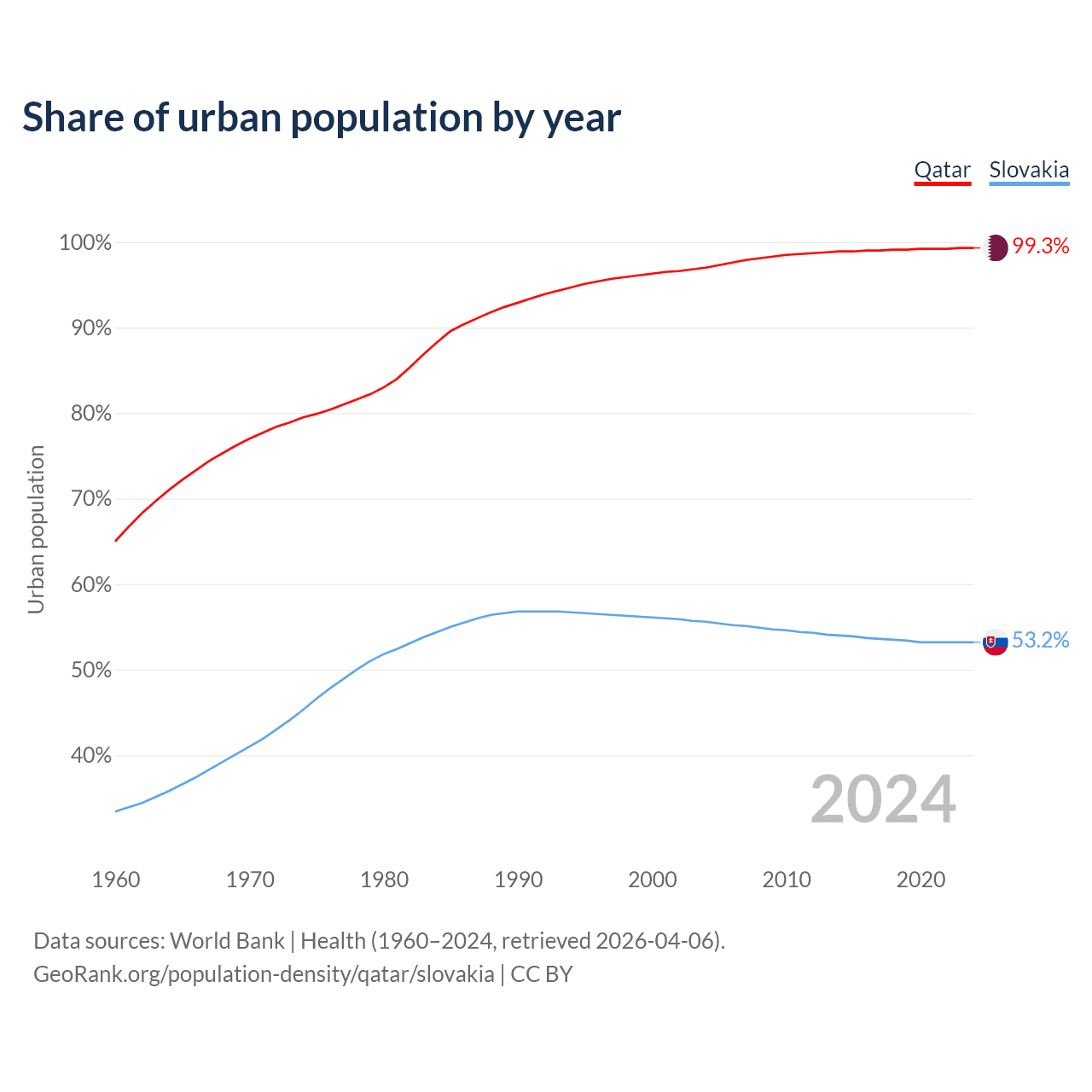 Share of urban population by year

Qatar Slovakia

100%
90%
80%
70%
60%
50%
40%

Urban population

99.3%
53.2%

2024

1960 1970 1980 1990 2000 2010 2020

Data sources: World Bank | Health (1960–2024, retrieved 2026-04-06).
GeoRank.org/population-density/qatar/slovakia | CC BY